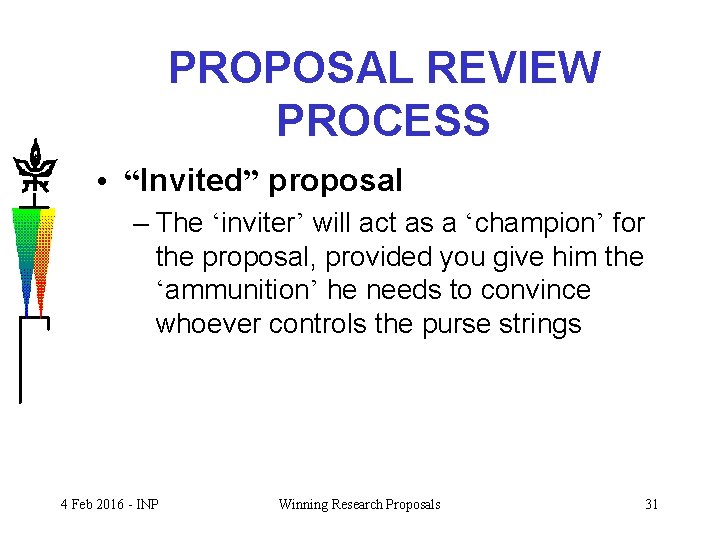 PROPOSAL REVIEW PROCESS

• “Invited” proposal

– The ‘inviter’ will act as a ‘champion’ for the proposal, provided you give him the ‘ammunition’ he needs to convince whoever controls the purse strings

4 Feb 2016 - INP

Winning Research Proposals

31